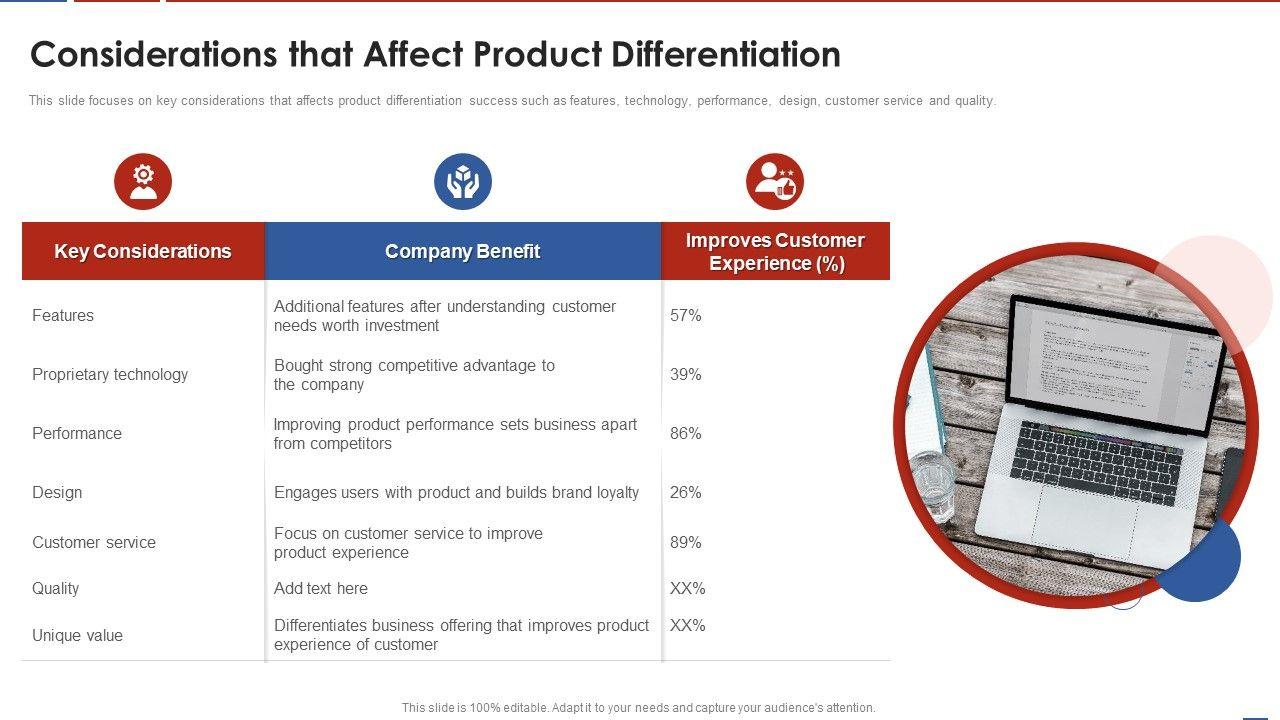 Considerations that Affect Product Differentiation

This slide focuses on key considerations that affects product differentiation success such as features, technology, performance, design, customer service and quality.

| Key Considerations | Company Benefit | Improves Customer Experience (%) |
|---|---|---|
| Features | Additional features after understanding customer needs worth investment | 57% |
| Proprietary technology | Bought strong competitive advantage to the company | 39% |
| Performance | Improving product performance sets business apart from competitors | 86% |
| Design | Engages users with product and builds brand loyalty | 26% |
| Customer service | Focus on customer service to improve product experience | 89% |
| Quality | Add text here | XX% |
| Unique value | Differentiates business offering that improves product experience of customer | XX% |

This slide is 100% editable. Adapt it to your needs and capture your audience's attention.